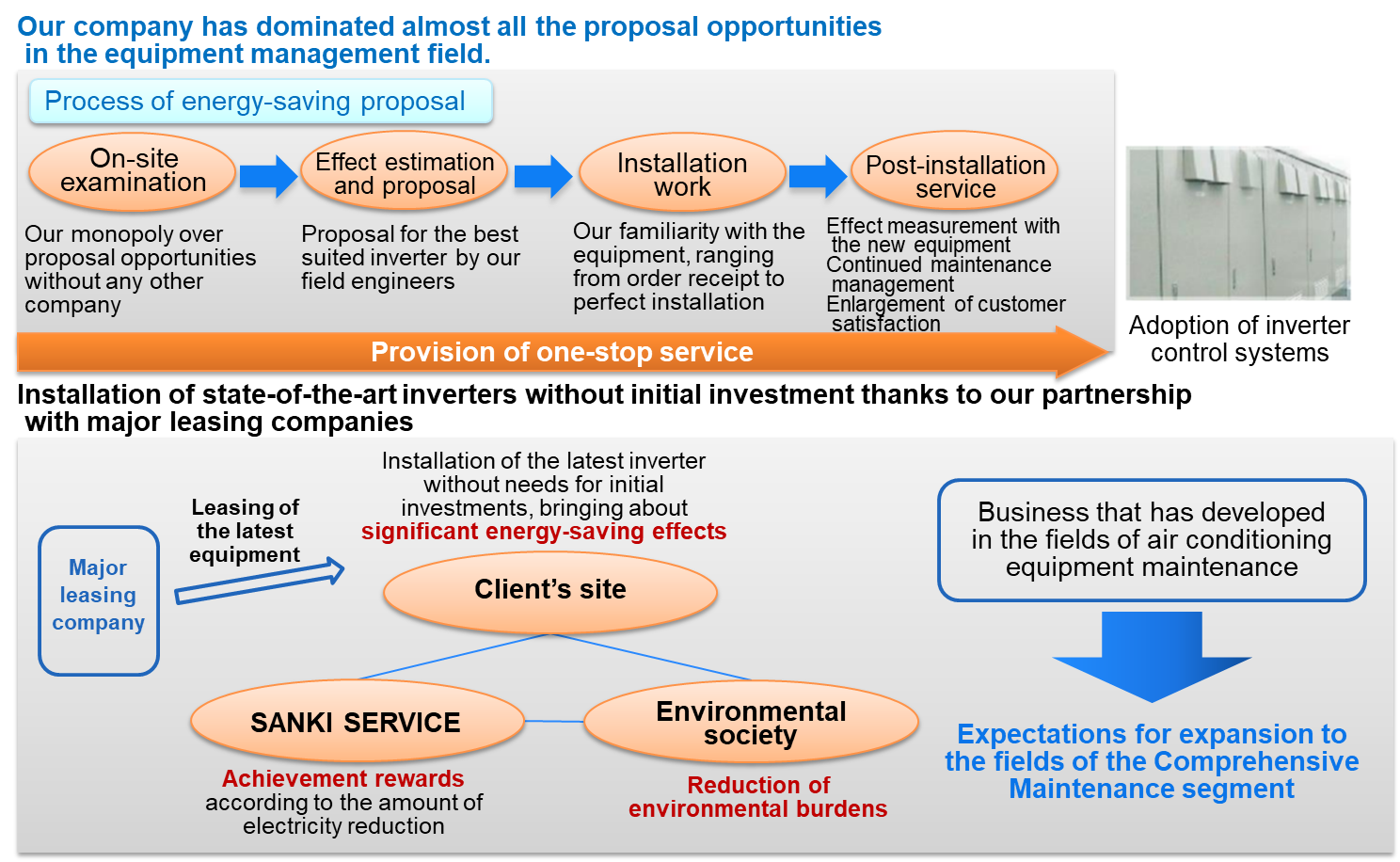 Our company has dominated almost all the proposal opportunities in the equipment management field.

Process of energy-saving proposal

On-site examination

Our monopoly over proposal opportunities without any other company

Effect estimation and proposal

Proposal for the best suited inverter by our field engineers

Installation work

Our familiarity with the equipment, ranging from order receipt to perfect installation

Post-installation service

Effect measurement with the new equipment
Continued maintenance management
Enlargement of customer satisfaction

Provision of one-stop service

Adoption of inverter control systems

Installation of state-of-the-art inverters without initial investment thanks to our partnership with major leasing companies

Major leasing company

Leasing of the latest equipment

Installation of the latest inverter without needs for initial investments, bringing about significant energy-saving effects

Client's site

SANKI SERVICE

Achievement rewards according to the amount of electricity reduction

Environmental society

Reduction of environmental burdens

Business that has developed in the fields of air conditioning equipment maintenance

Expectations for expansion to the fields of the Comprehensive Maintenance segment